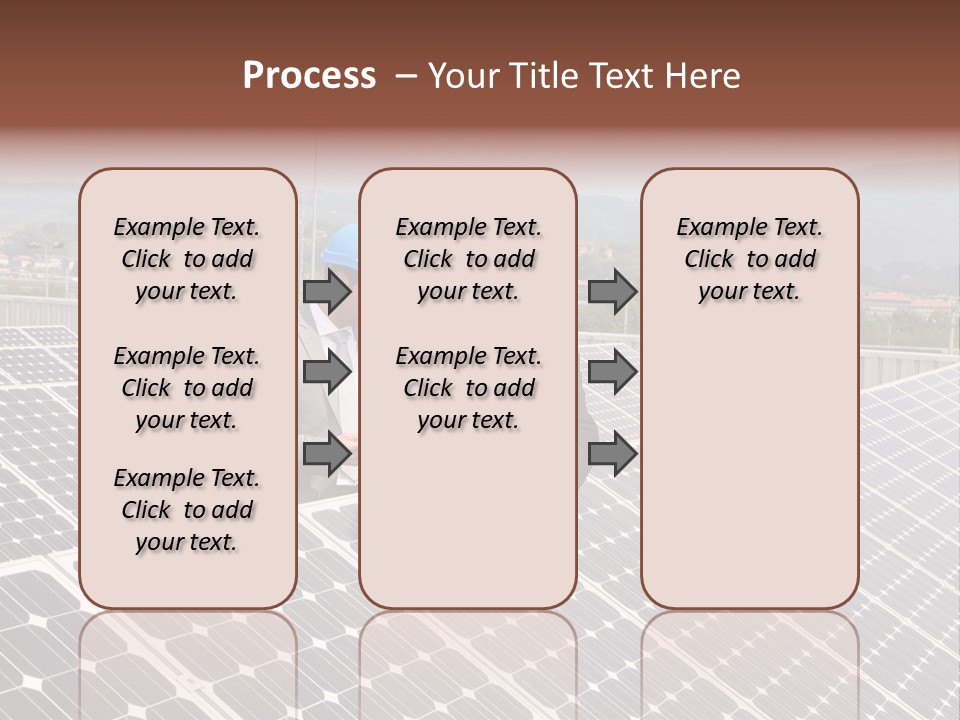 Process – Your Title Text Here

Example Text. Click to add your text.

Example Text. Click to add your text.

Example Text. Click to add your text.

Example Text. Click to add your text.

Example Text. Click to add your text.

Example Text. Click to add your text.